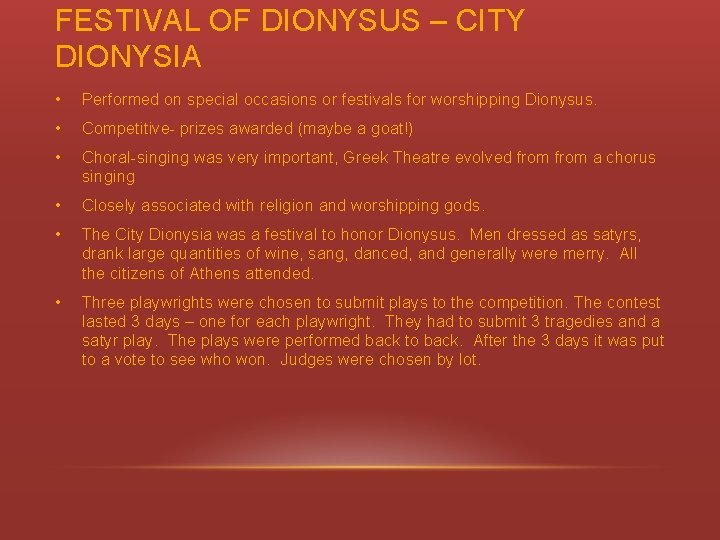 FESTIVAL OF DIONYSUS – CITY DIONYSIA

• Performed on special occasions or festivals for worshipping Dionysus.

• Competitive- prizes awarded (maybe a goat!)

• Choral-singing was very important, Greek Theatre evolved from from a chorus singing

• Closely associated with religion and worshipping gods.

• The City Dionysia was a festival to honor Dionysus. Men dressed as satyrs, drank large quantities of wine, sang, danced, and generally were merry. All the citizens of Athens attended.

• Three playwrights were chosen to submit plays to the competition. The contest lasted 3 days – one for each playwright. They had to submit 3 tragedies and a satyr play. The plays were performed back to back. After the 3 days it was put to a vote to see who won. Judges were chosen by lot.